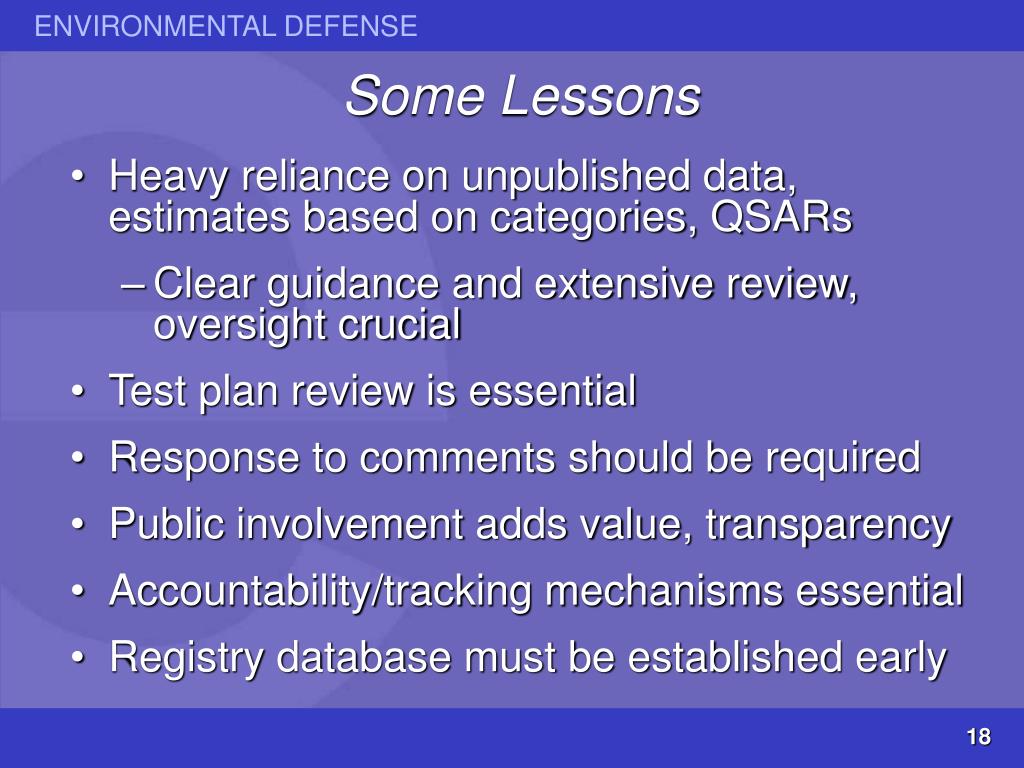 ENVIRONMENTAL DEFENSE

Some Lessons

• Heavy reliance on unpublished data, estimates based on categories, QSARs
 – Clear guidance and extensive review, oversight crucial
• Test plan review is essential
• Response to comments should be required
• Public involvement adds value, transparency
• Accountability/tracking mechanisms essential
• Registry database must be established early

18